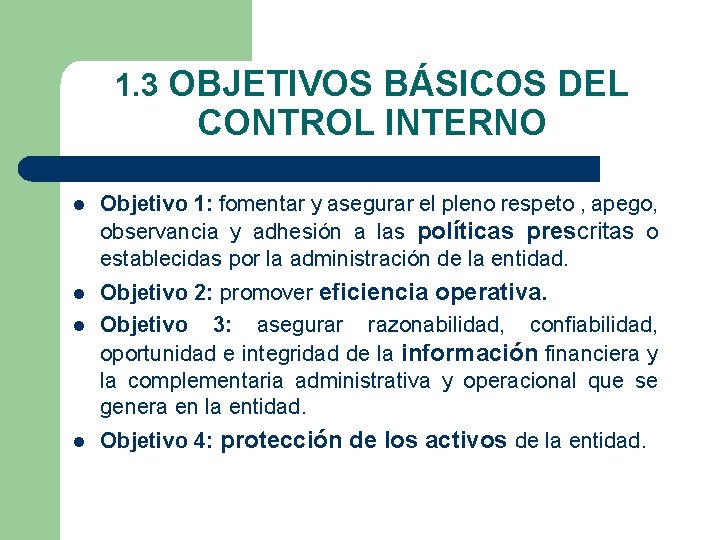 1.3 OBJETIVOS BÁSICOS DEL CONTROL INTERNO

- Objetivo 1: fomentar y asegurar el pleno respeto , apego, observancia y adhesión a las políticas prescritas o establecidas por la administración de la entidad.
- Objetivo 2: promover eficiencia operativa.
- Objetivo 3: asegurar razonabilidad, confiabilidad, oportunidad e integridad de la información financiera y la complementaria administrativa y operacional que se genera en la entidad.
- Objetivo 4: protección de los activos de la entidad.